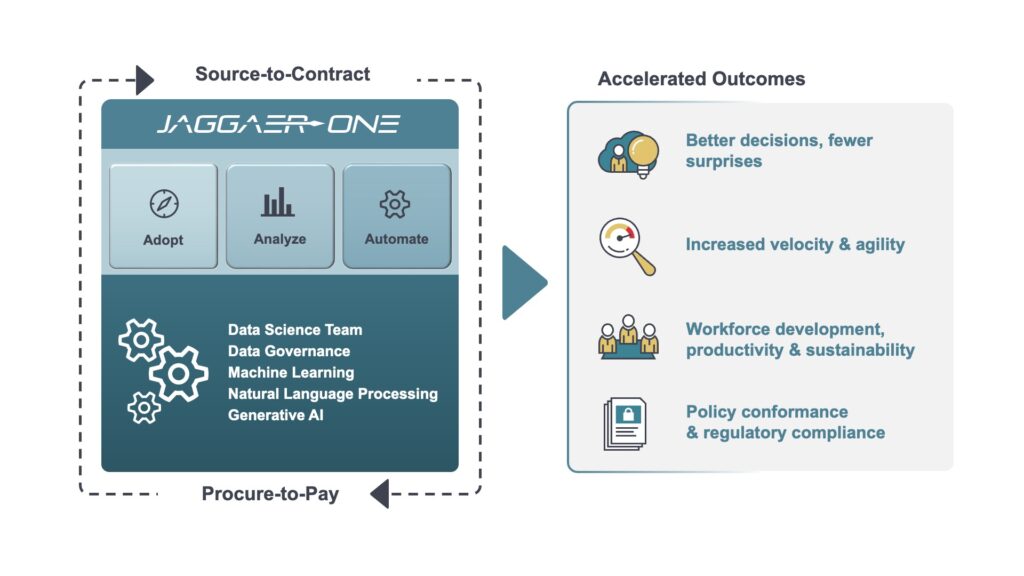 Source-to-Contract

JAGGAER ONE

Adopt

Analyze

Automate

Data Science Team
Data Governance
Machine Learning
Natural Language Processing
Generative AI

Procure-to-Pay

Accelerated Outcomes

Better decisions, fewer surprises

Increased velocity & agility

Workforce development, productivity & sustainability

Policy conformance & regulatory compliance